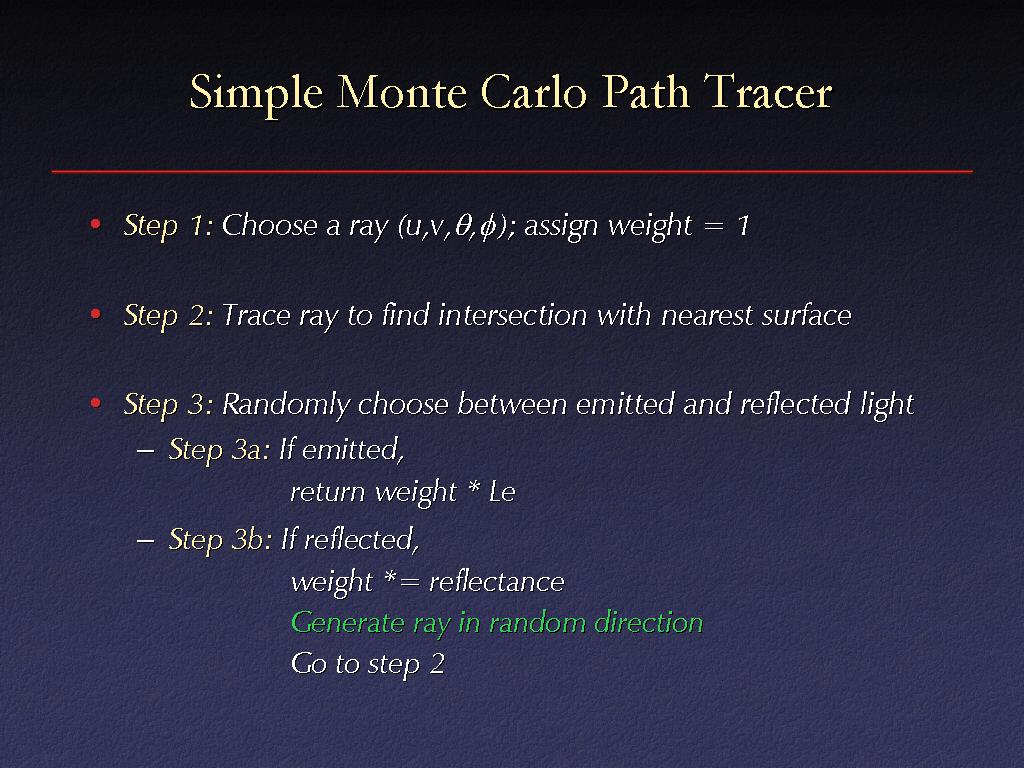 Simple Monte Carlo Path Tracer

• Step 1: Choose a ray $(u,v,\theta,\phi)$; assign weight = 1

• Step 2: Trace ray to find intersection with nearest surface

• Step 3: Randomly choose between emitted and reflected light
– Step 3a: If emitted,
return weight * Le
– Step 3b: If reflected,
weight *= reflectance
Generate ray in random direction
Go to step 2